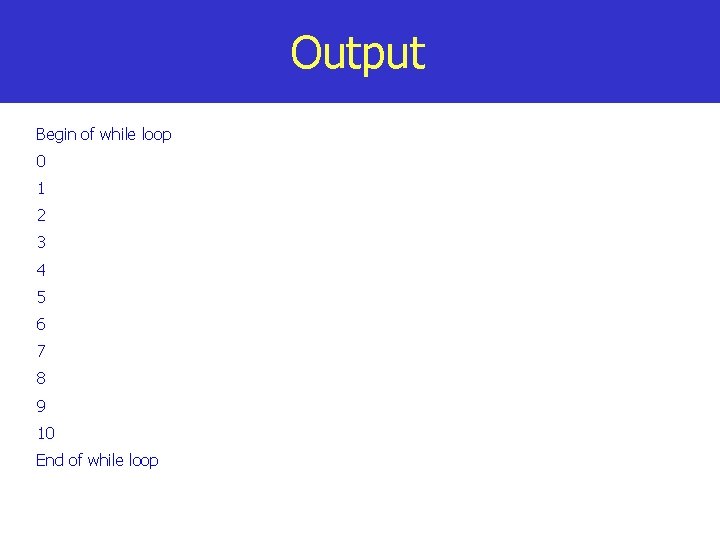 Output

Begin of while loop
0
1
2
3
4
5
6
7
8
9
10
End of while loop